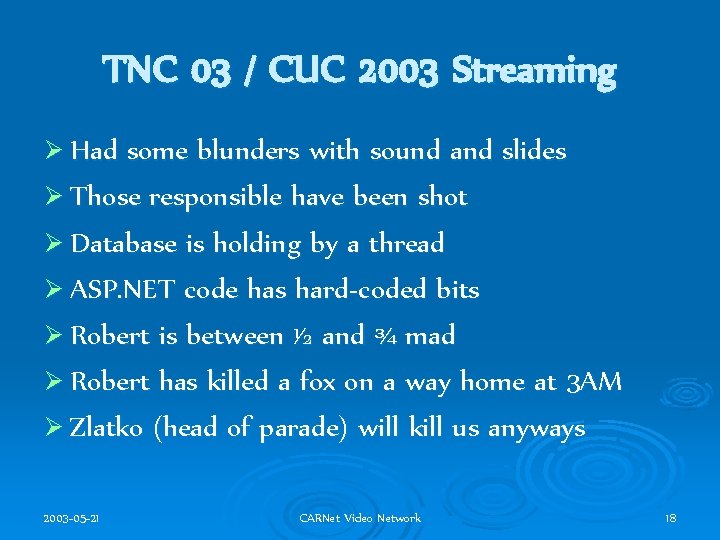 TNC 03 / CUC 2003 Streaming

➢ Had some blunders with sound and slides
➢ Those responsible have been shot
➢ Database is holding by a thread
➢ ASP.NET code has hard-coded bits
➢ Robert is between ½ and ¾ mad
➢ Robert has killed a fox on a way home at 3AM
➢ Zlatko (head of parade) will kill us anyways

2003-05-21 CARNet Video Network 18